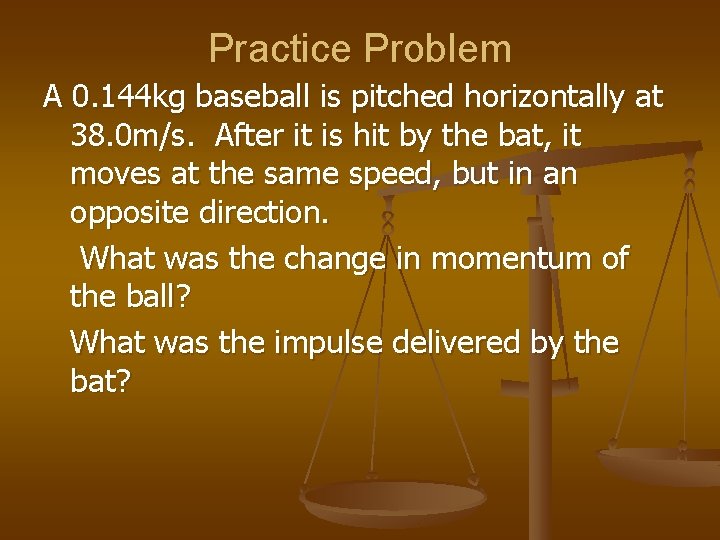 Practice Problem

A 0.144kg baseball is pitched horizontally at 38.0m/s. After it is hit by the bat, it moves at the same speed, but in an opposite direction.

What was the change in momentum of the ball?

What was the impulse delivered by the bat?